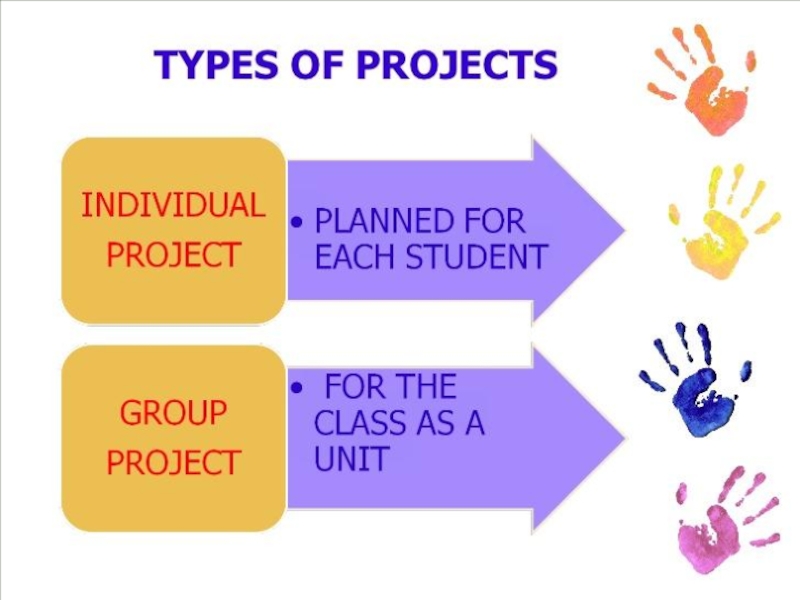 TYPES OF PROJECTS

INDIVIDUAL PROJECT

• PLANNED FOR EACH STUDENT

GROUP PROJECT

• FOR THE CLASS AS A UNIT